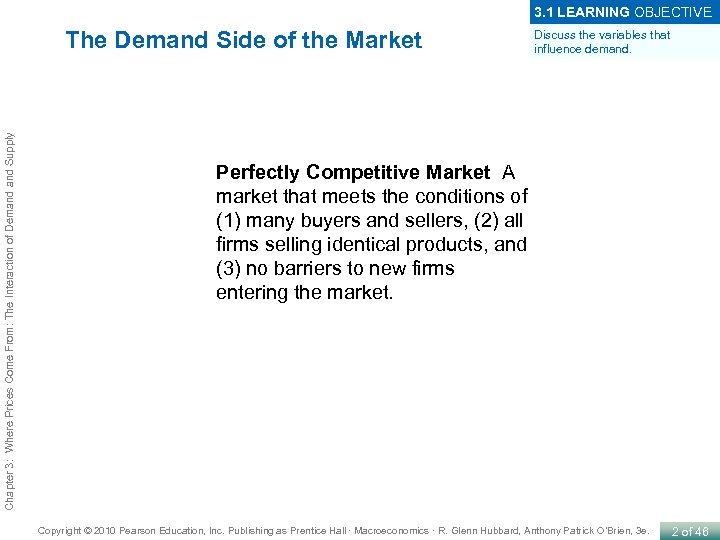 3.1 LEARNING OBJECTIVE

Discuss the variables that influence demand.

The Demand Side of the Market

Chapter 3: Where Prices Come From: The Interaction of Demand and Supply

Perfectly Competitive Market A market that meets the conditions of (1) many buyers and sellers, (2) all firms selling identical products, and (3) no barriers to new firms entering the market.

Copyright © 2010 Pearson Education, Inc. Publishing as Prentice Hall · Macroeconomics · R. Glenn Hubbard, Anthony Patrick O'Brien, 3e.

2 of 46